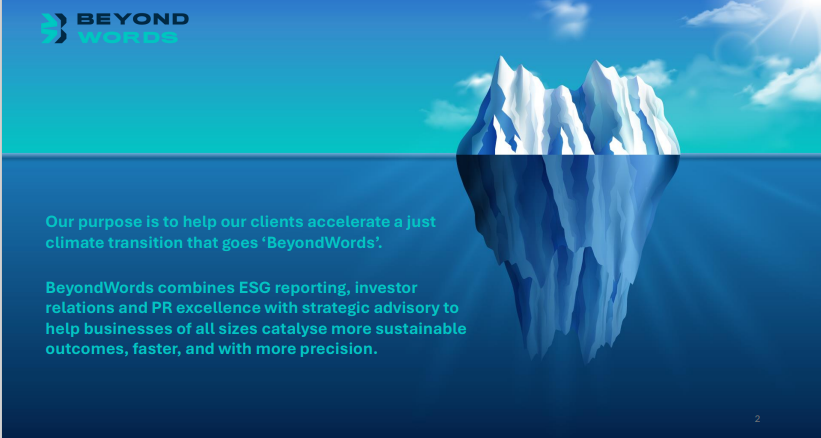 BEYOND
WORDS

Our purpose is to help our clients accelerate a just climate transition that goes ‘BeyondWords’.

BeyondWords combines ESG reporting, investor relations and PR excellence with strategic advisory to help businesses of all sizes catalyse more sustainable outcomes, faster, and with more precision.

2